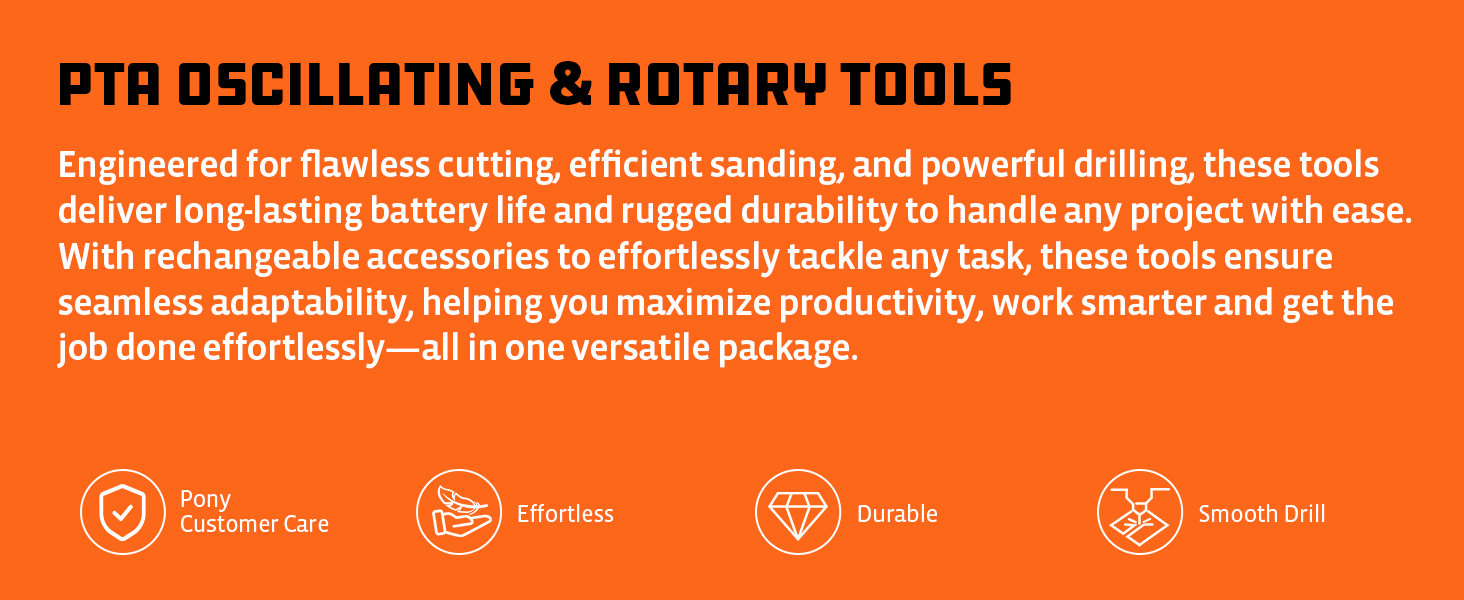 PTA OSCILLATING & ROTARY TOOLS

Engineered for flawless cutting, efficient sanding, and powerful drilling, these tools deliver long-lasting battery life and rugged durability to handle any project with ease. With rechangeable accessories to effortlessly tackle any task, these tools ensure seamless adaptability, helping you maximize productivity, work smarter and get the job done effortlessly—all in one versatile package.

Pony Customer Care

Effortless

Durable

Smooth Drill